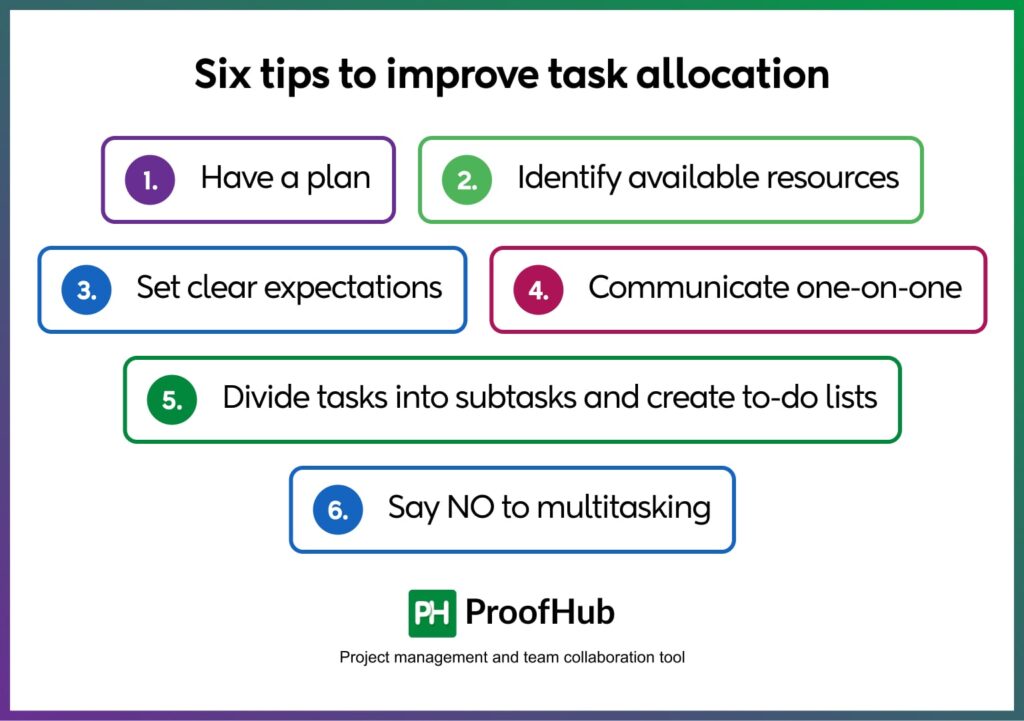 Six tips to improve task allocation

1. Have a plan

2. Identify available resources

3. Set clear expectations

4. Communicate one-on-one

5. Divide tasks into subtasks and create to-do lists

6. Say NO to multitasking

PH ProofHub

Project management and team collaboration tool